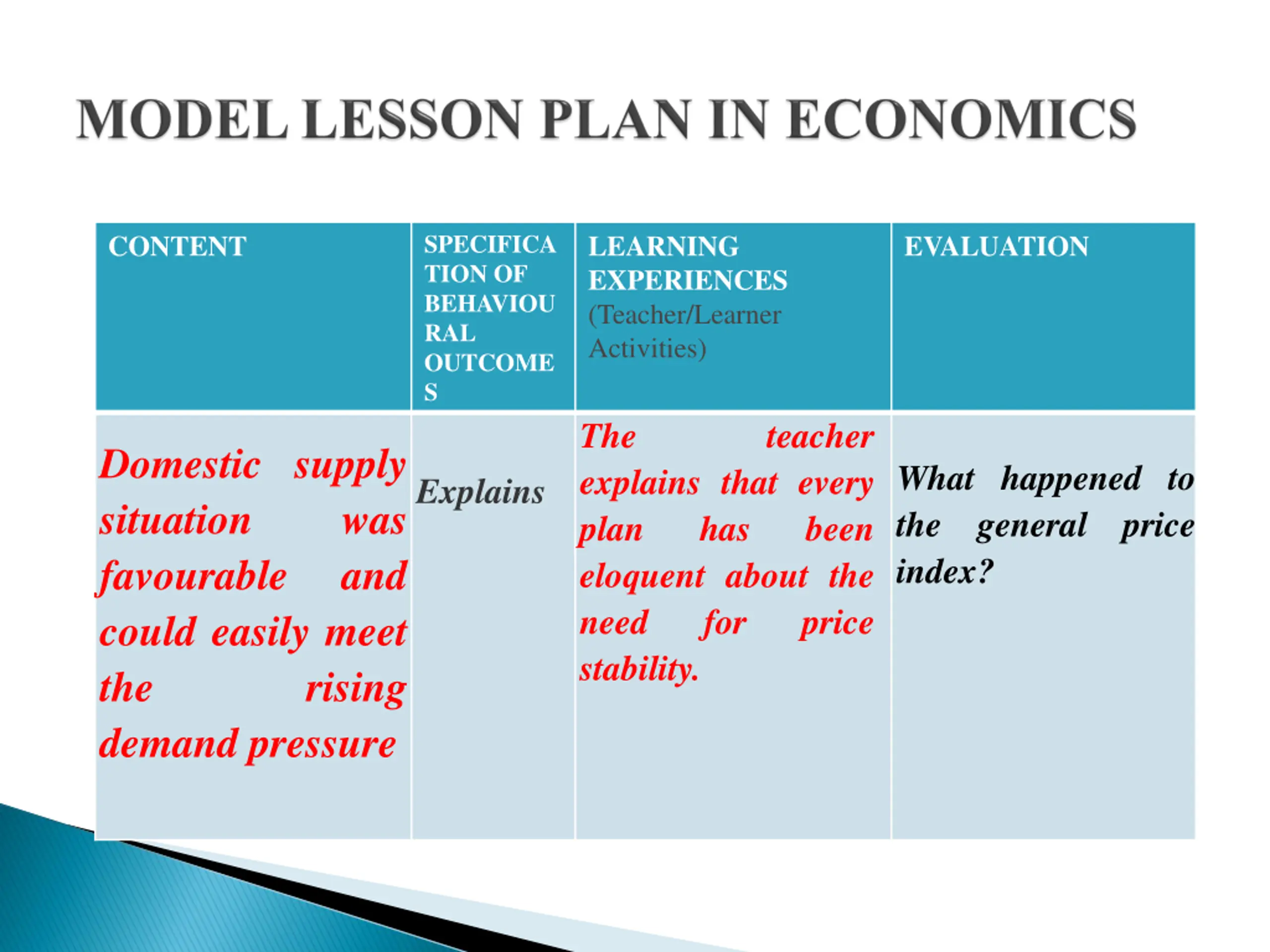 MODEL LESSON PLAN IN ECONOMICS

| CONTENT | SPECIFICATION OF BEHAVIOURAL OUTCOMES | LEARNING EXPERIENCES (Teacher/Learner Activities) | EVALUATION |
|---|---|---|---|
| Domestic supply situation was favourable and could easily meet the rising demand pressure | Explains | The teacher explains that every plan has been eloquent about the need for price stability. | What happened to the general price index? |